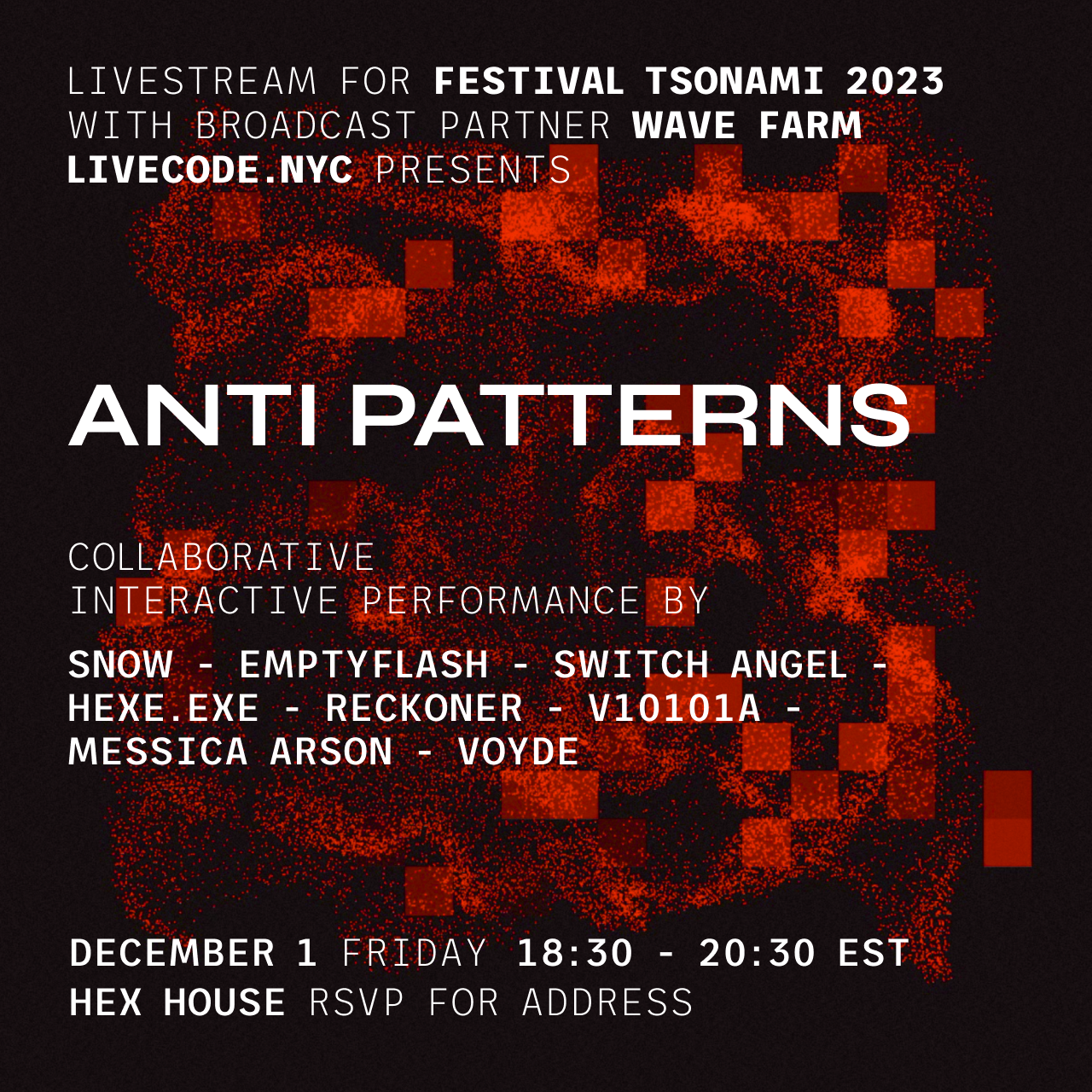 LIVESTREAM FOR FESTIVAL TSONAMI 2023
WITH BROADCAST PARTNER WAVE FARM
LIVECODE.NYC PRESENTS

ANTI PATTERNS

COLLABORATIVE
INTERACTIVE PERFORMANCE BY

SNOW - EMPTYFLASH - SWITCH ANGEL - HEXE.EXE - RECKONER - V10101A - MESSICA ARSON - VOYDE

DECEMBER 1 FRIDAY 18:30 - 20:30 EST
HEX HOUSE RSVP FOR ADDRESS